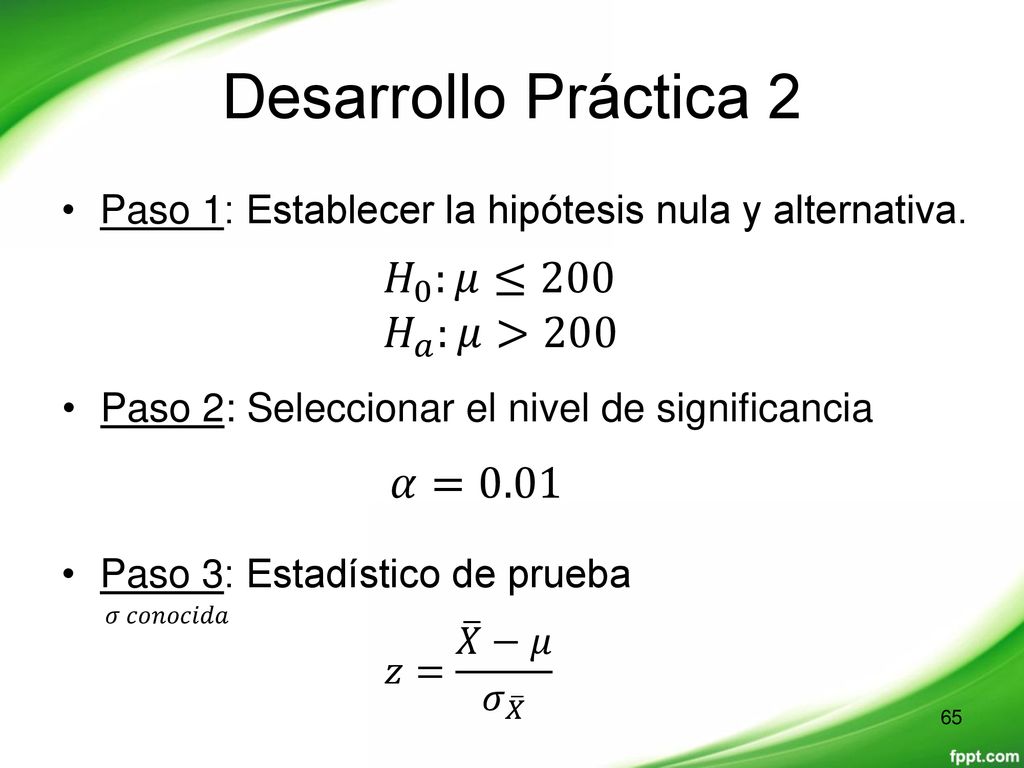 Desarrollo Práctica 2

• Paso 1: Establecer la hipótesis nula y alternativa.

$H_0: \mu \leq 200$
$H_a: \mu > 200$

• Paso 2: Seleccionar el nivel de significancia

$\alpha = 0.01$

• Paso 3: Estadístico de prueba

$\sigma$ $conocida$

$z = \frac{\bar{X} - \mu}{\sigma_{\bar{X}}}$

65

fppt.com